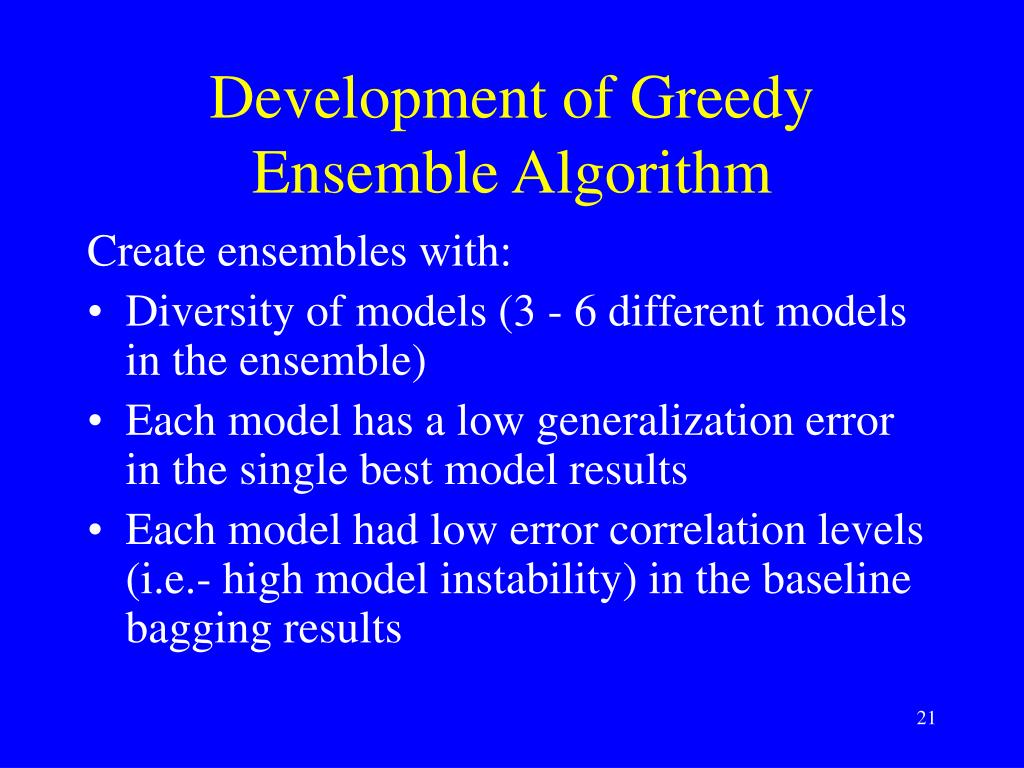 Development of Greedy Ensemble Algorithm

Create ensembles with:

• Diversity of models (3 - 6 different models in the ensemble)

• Each model has a low generalization error in the single best model results

• Each model had low error correlation levels (i.e.- high model instability) in the baseline bagging results

21